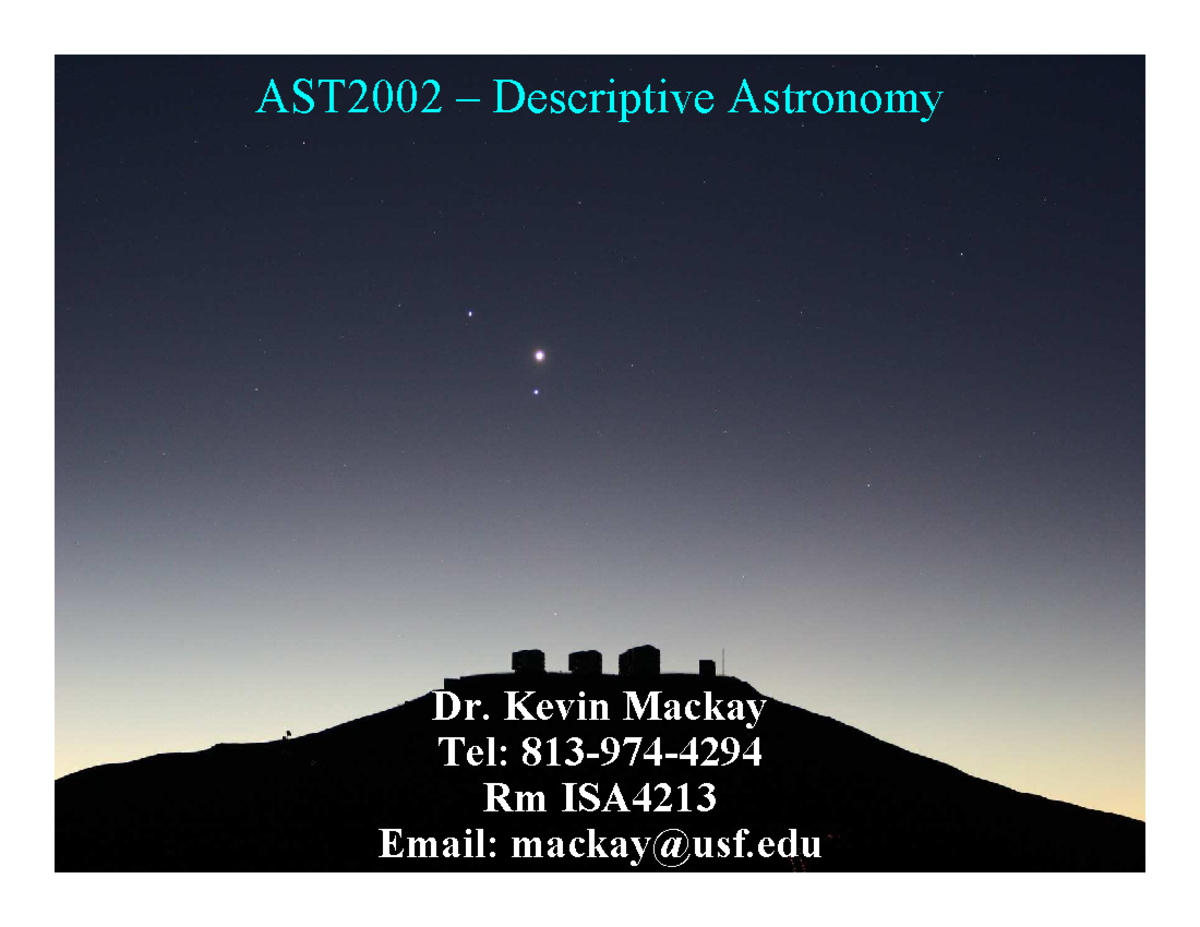 AST2002 – Descriptive Astronomy

Dr. Kevin Mackay
Tel: 813-974-4294
Rm ISA4213
Email: mackay@usf.edu